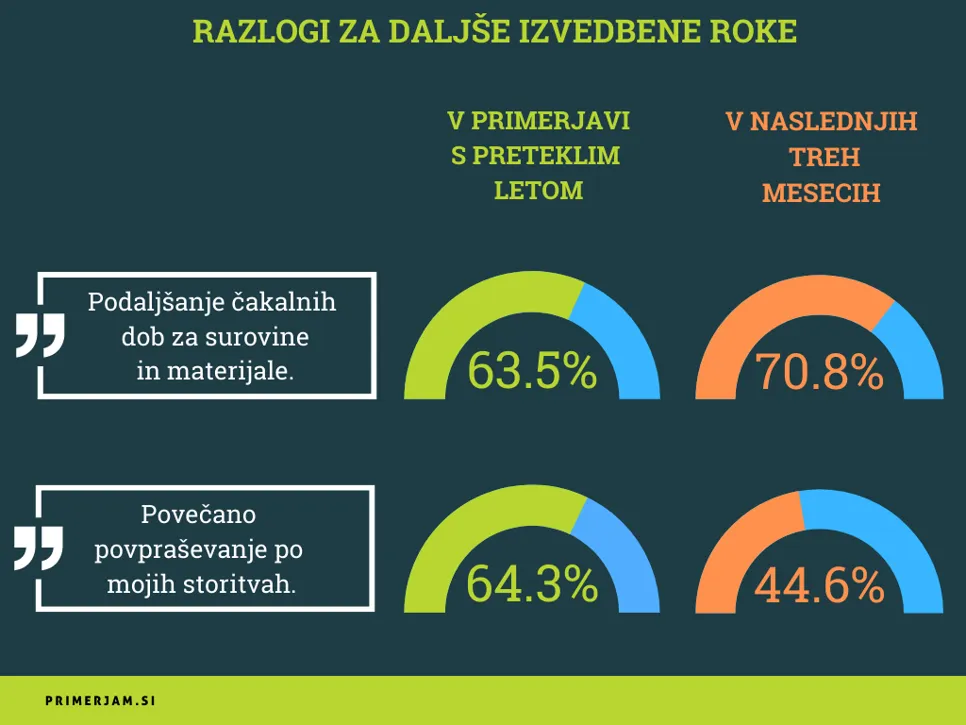 RAZLOGI ZA DALJŠE IZVEDBENE ROKE

V PRIMERJAVI S PRETEKLIM LETOM

V NASLEDNJIH TREH MESECIH

Podaljšanje čakalnih dob za surovine in materijale.

63.5%

70.8%

Povečano povpraševanje po mojih storitvah.

64.3%

44.6%

PRIMERJAM.SI